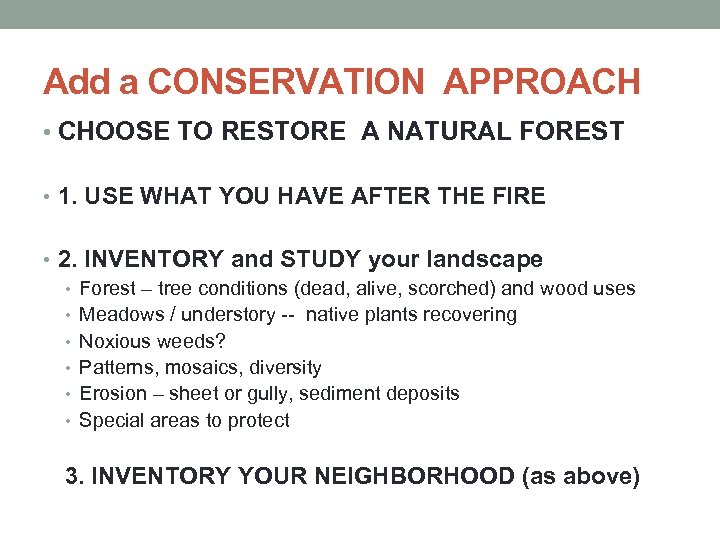 Add a CONSERVATION APPROACH

• CHOOSE TO RESTORE A NATURAL FOREST

• 1. USE WHAT YOU HAVE AFTER THE FIRE

• 2. INVENTORY and STUDY your landscape
  • Forest – tree conditions (dead, alive, scorched) and wood uses
  • Meadows / understory -- native plants recovering
  • Noxious weeds?
  • Patterns, mosaics, diversity
  • Erosion – sheet or gully, sediment deposits
  • Special areas to protect

3. INVENTORY YOUR NEIGHBORHOOD (as above)